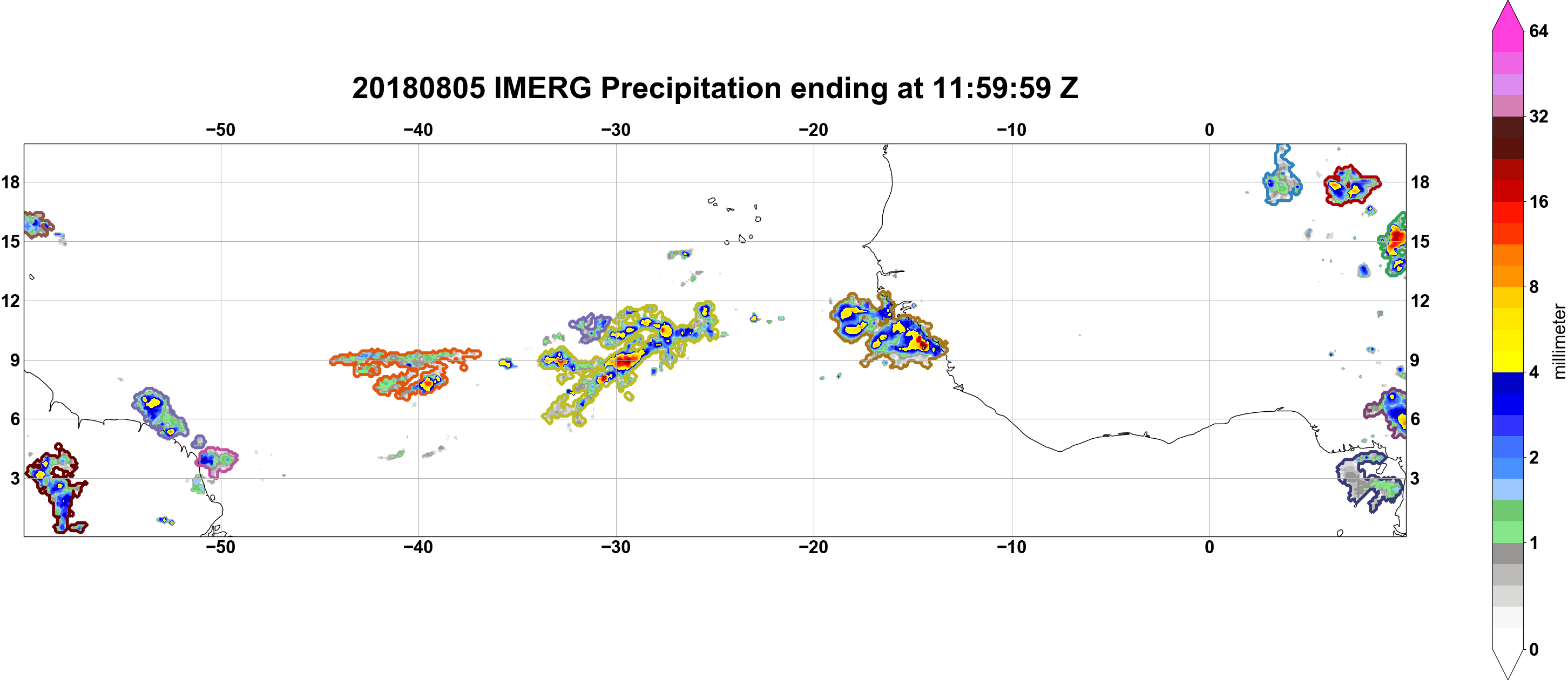 20180805 IMERG Precipitation ending at 11:59:59 Z

−50 −40 −30 −20 −10 0

18
15
12
9
6
3

18
15
12
9
6
3

−50 −40 −30 −20 −10 0

64
32
16
8
4
2
1
0

millimeter